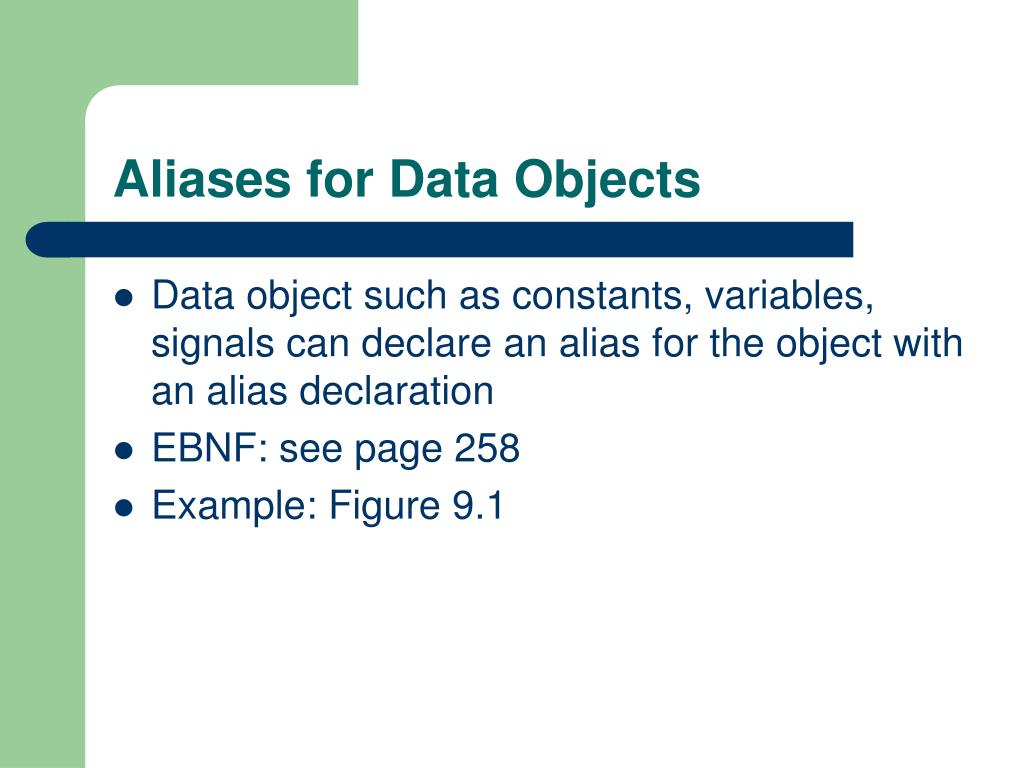 Aliases for Data Objects

- Data object such as constants, variables, signals can declare an alias for the object with an alias declaration
- EBNF: see page 258
- Example: Figure 9.1